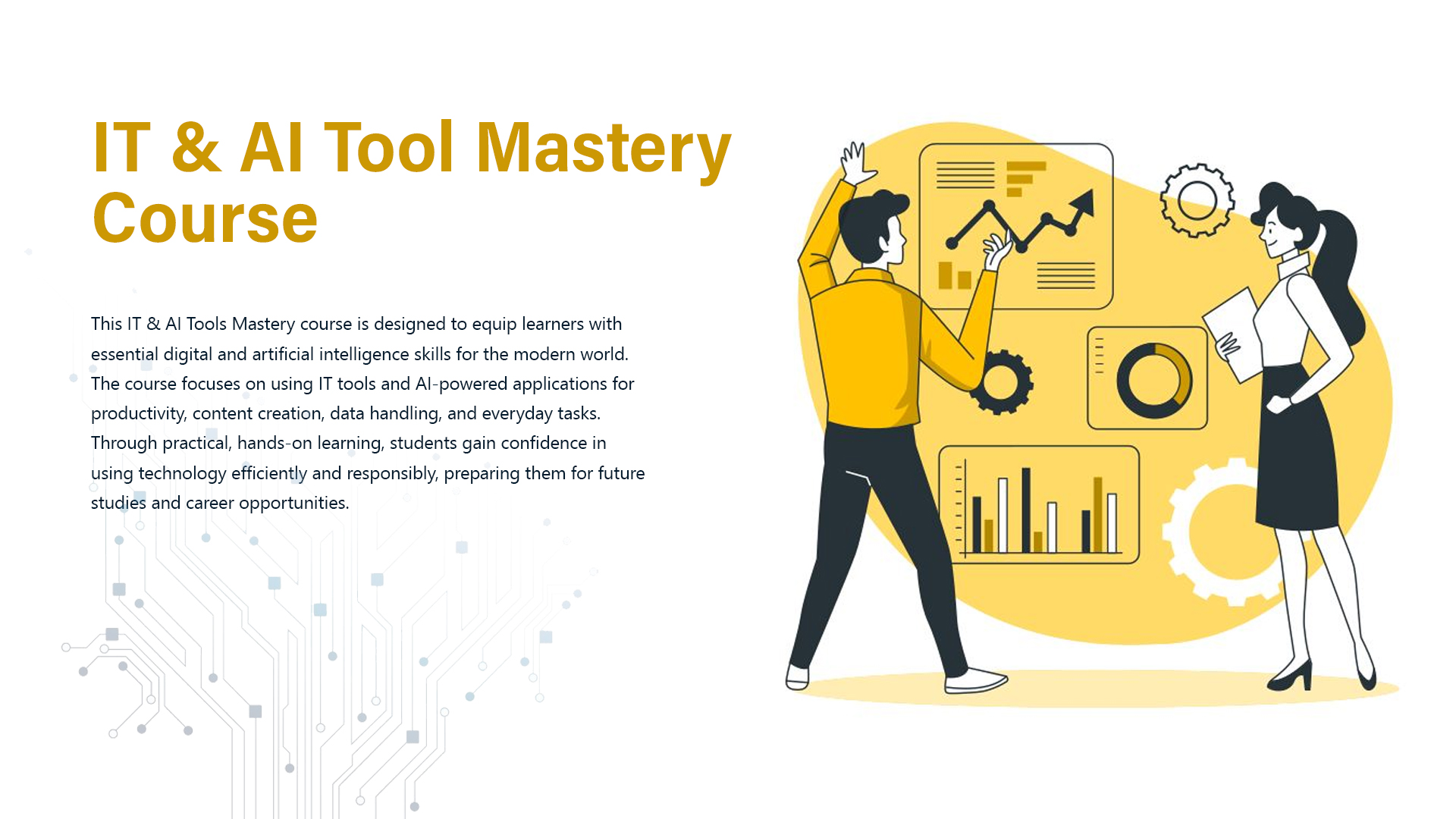 IT & AI Tool Mastery Course

This IT & AI Tools Mastery course is designed to equip learners with essential digital and artificial intelligence skills for the modern world. The course focuses on using IT tools and AI-powered applications for productivity, content creation, data handling, and everyday tasks. Through practical, hands-on learning, students gain confidence in using technology efficiently and responsibly, preparing them for future studies and career opportunities.